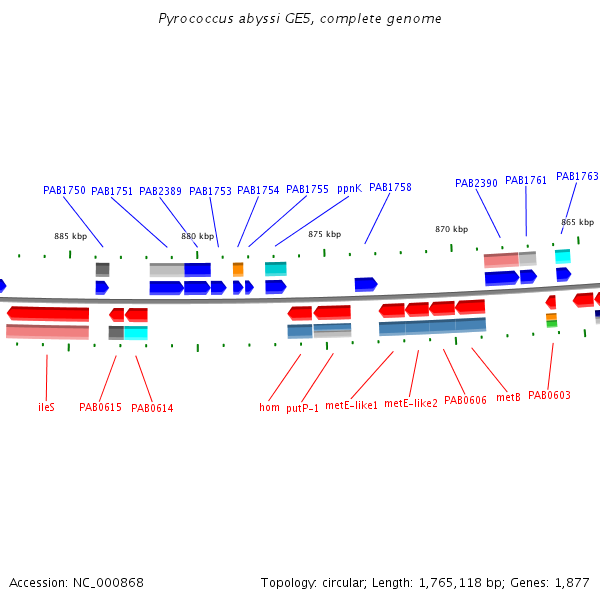 Pyrococcus abyssi GE5, complete genome

PAB1750 PAB1751 PAB2389 PAB1753 PAB1754 PAB1755 ppnK PAB1758 PAB2390 PAB1761 PAB1763

885 kbp 880 kbp 875 kbp 870 kbp 865 kbp

ileS PAB0615 PAB0614 hom putP-1 metE-like1 metE-like2 PAB0606 metB PAB0603

Accession: NC_000868

Topology: circular; Length: 1,765,118 bp; Genes: 1,877